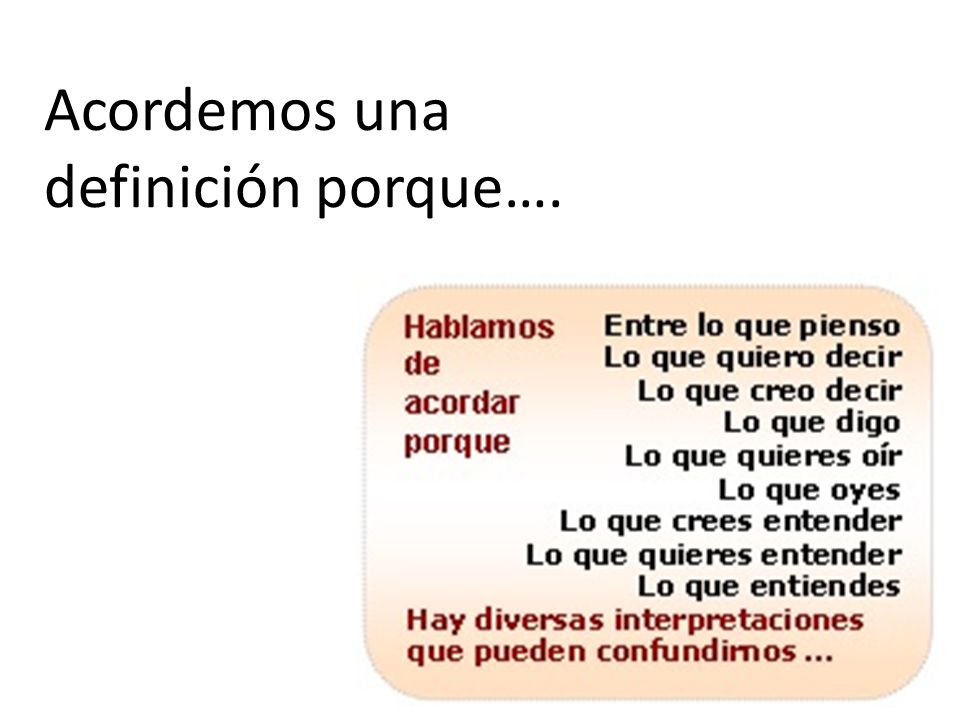 Acordemos una definición porque….

Hablamos de acordar porque

Entre lo que pienso
Lo que quiero decir
Lo que creo decir
Lo que digo
Lo que quieres oír
Lo que oyes
Lo que crees entender
Lo que quieres entender
Lo que entiendes

Hay diversas interpretaciones que pueden confundirnos ...